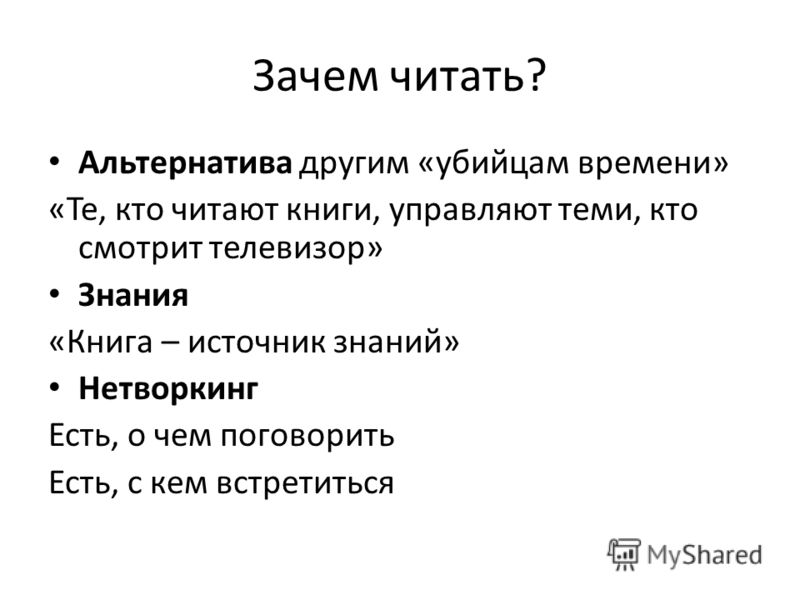 Зачем читать?

• Альтернатива другим «убийцам времени»

«Те, кто читают книги, управляют теми, кто смотрит телевизор»

• Знания

«Книга – источник знаний»

• Нетворкинг

Есть, о чем поговорить

Есть, с кем встретиться

MyShared